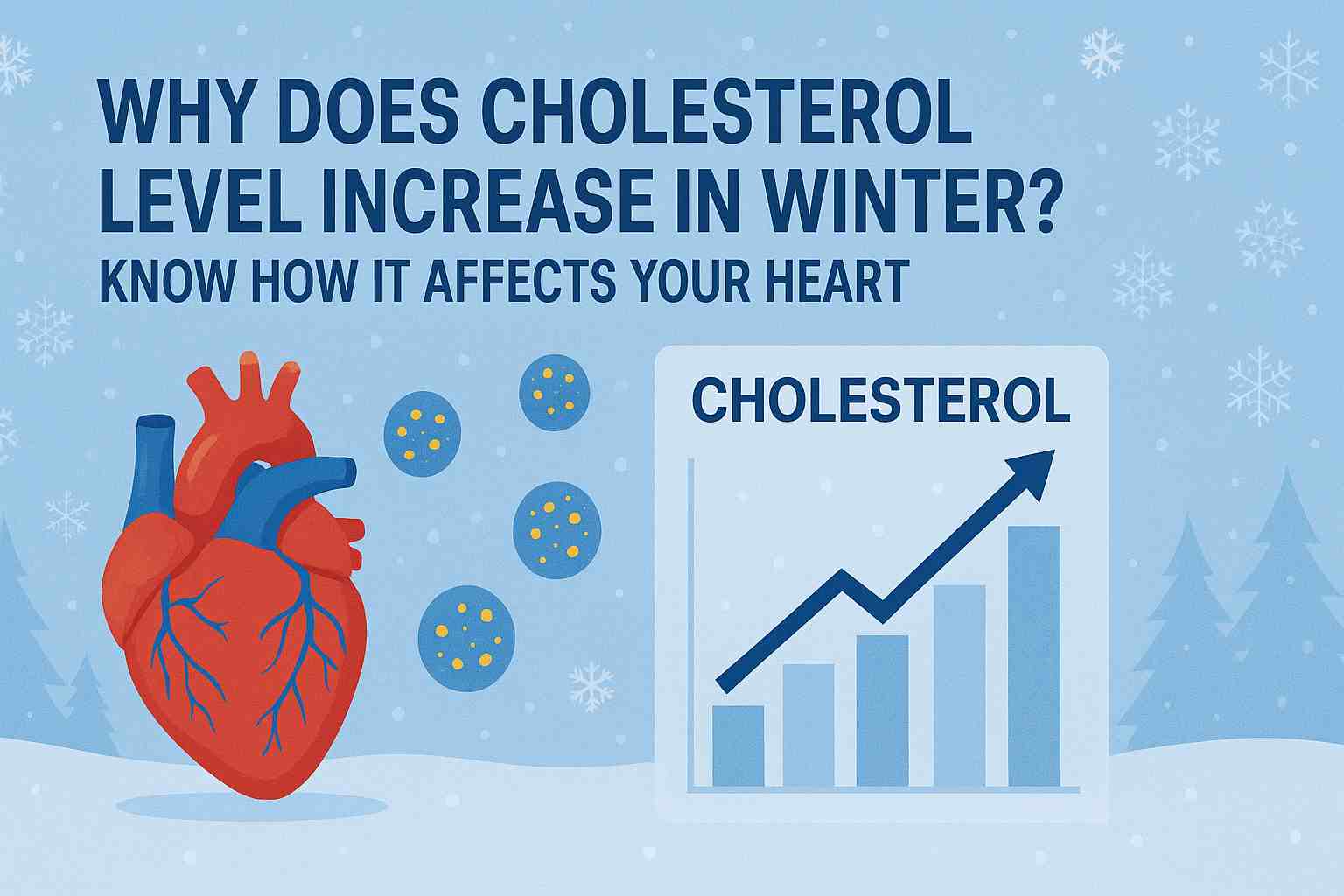 WHY DOES CHOLESTEROL LEVEL INCREASE IN WINTER?
KNOW HOW IT AFFECTS YOUR HEART

CHOLESTEROL